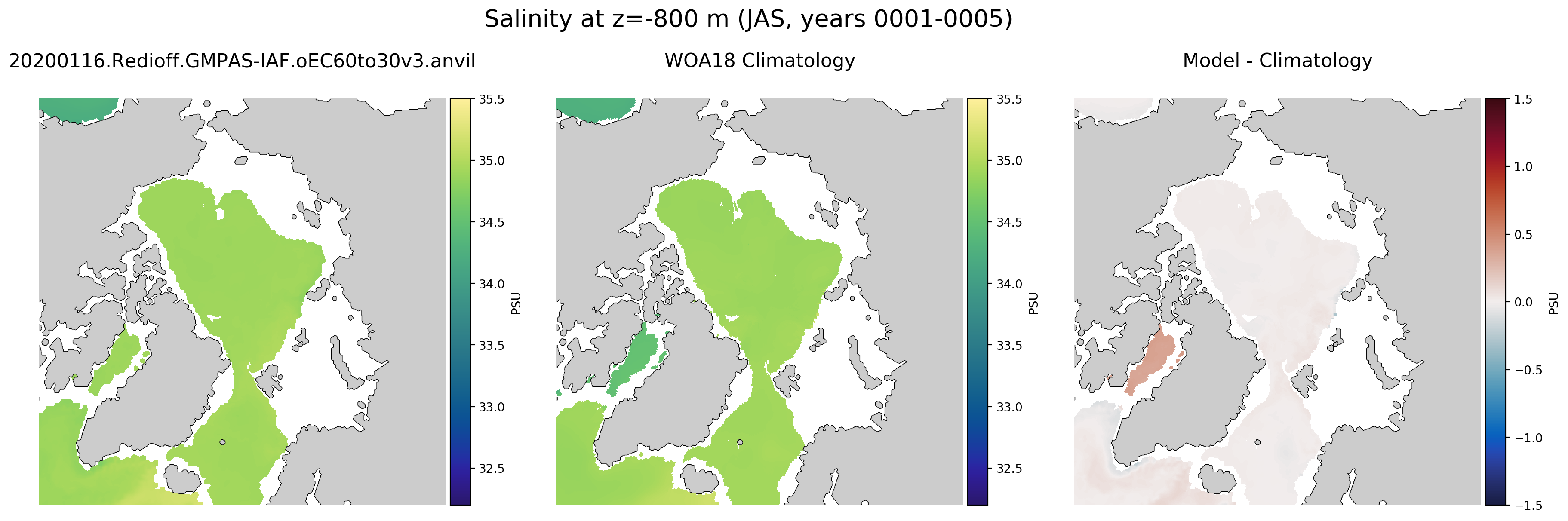 Salinity at z=-800 m (JAS, years 0001-0005)

20200116.Redioff.GMPAS-IAF.oEC60to30v3.anvil

35.5
35.0
34.5
34.0
33.5
33.0
32.5
PSU

WOA18 Climatology

35.5
35.0
34.5
34.0
33.5
33.0
32.5
PSU

Model - Climatology

1.5
1.0
0.5
0.0
−0.5
−1.0
−1.5
PSU